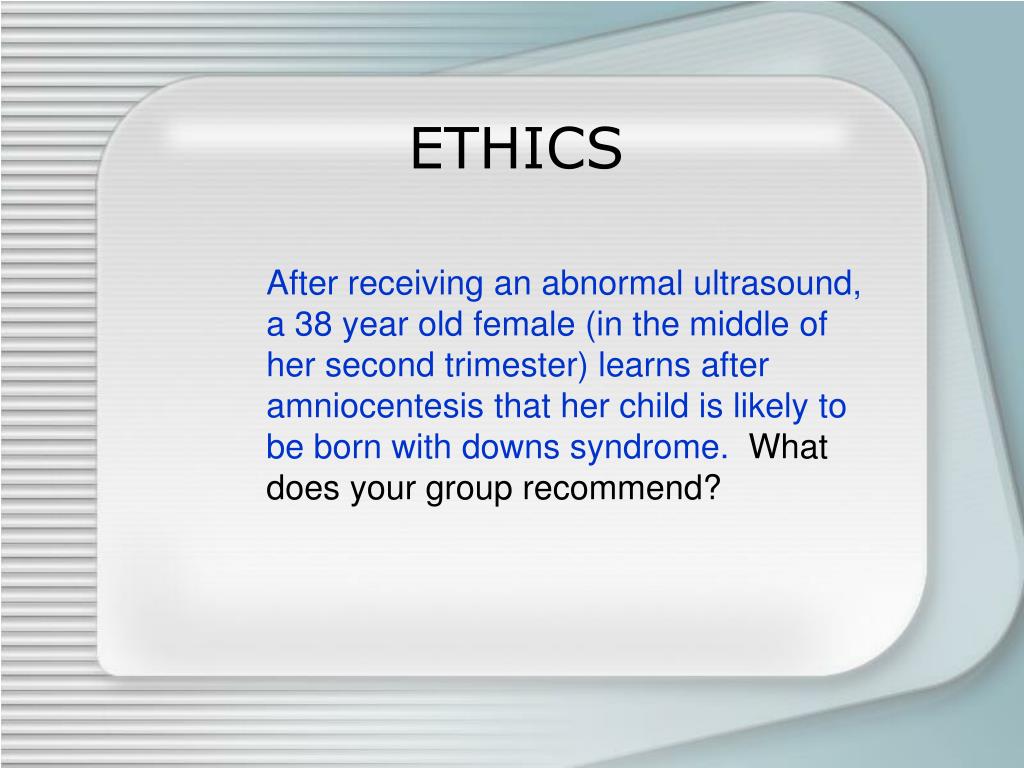 ETHICS

After receiving an abnormal ultrasound, a 38 year old female (in the middle of her second trimester) learns after amniocentesis that her child is likely to be born with downs syndrome. What does your group recommend?